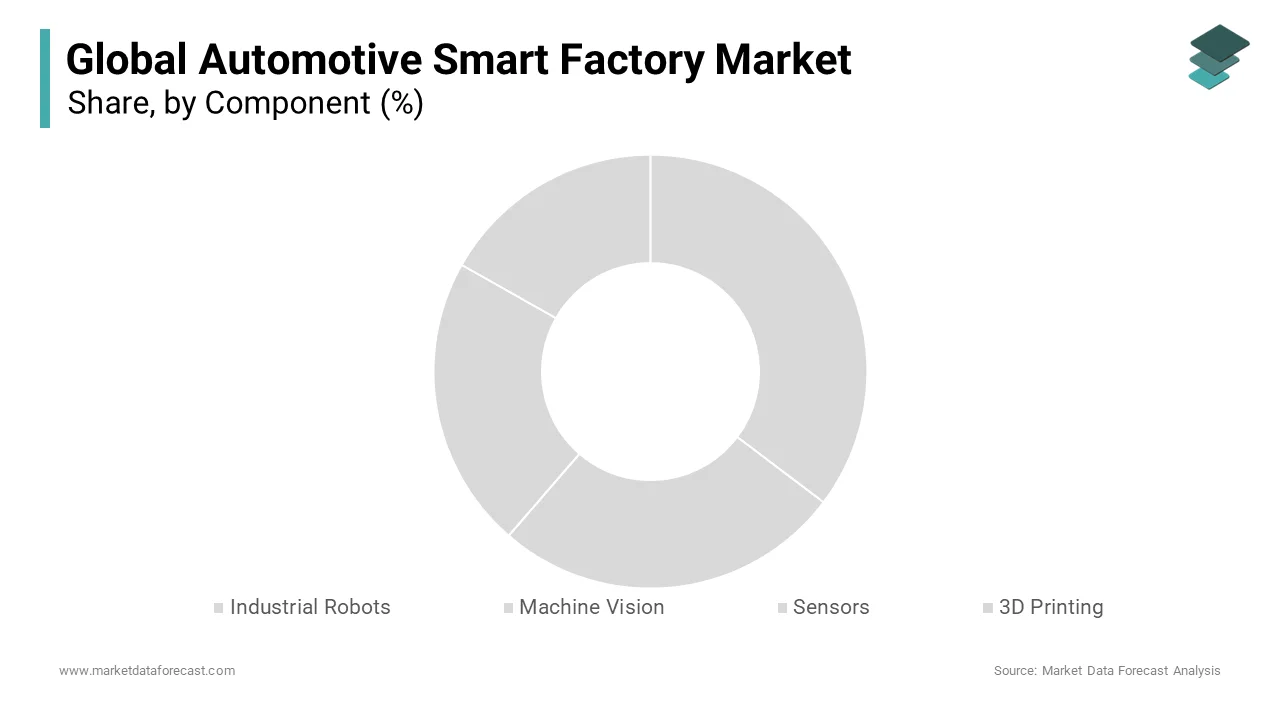 Global Automotive Smart Factory Market
Share, by Component (%)

Industrial Robots
Machine Vision
Sensors
3D Printing

www.marketdataforecast.com
Source: Market Data Forecast Analysis